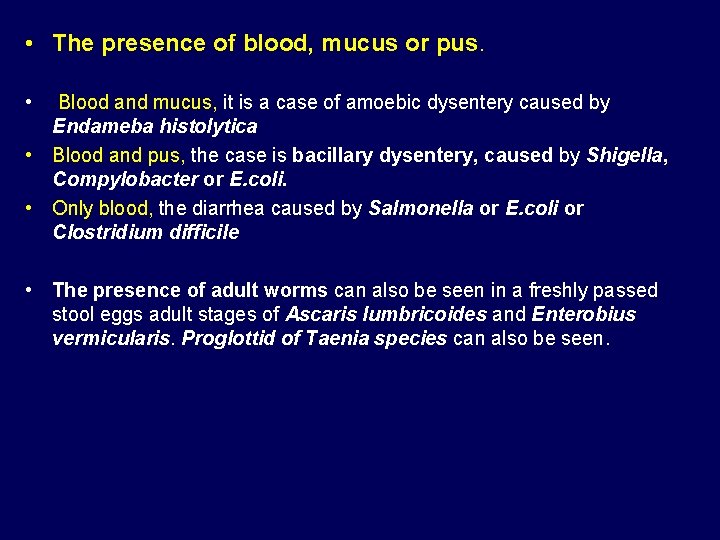 • The presence of blood, mucus or pus.

• Blood and mucus, it is a case of amoebic dysentery caused by Endameba histolytica

• Blood and pus, the case is bacillary dysentery, caused by Shigella, Compylobacter or E.coli.

• Only blood, the diarrhea caused by Salmonella or E.coli or Clostridium difficile

• The presence of adult worms can also be seen in a freshly passed stool eggs adult stages of Ascaris lumbricoides and Enterobius vermicularis. Proglottid of Taenia species can also be seen.